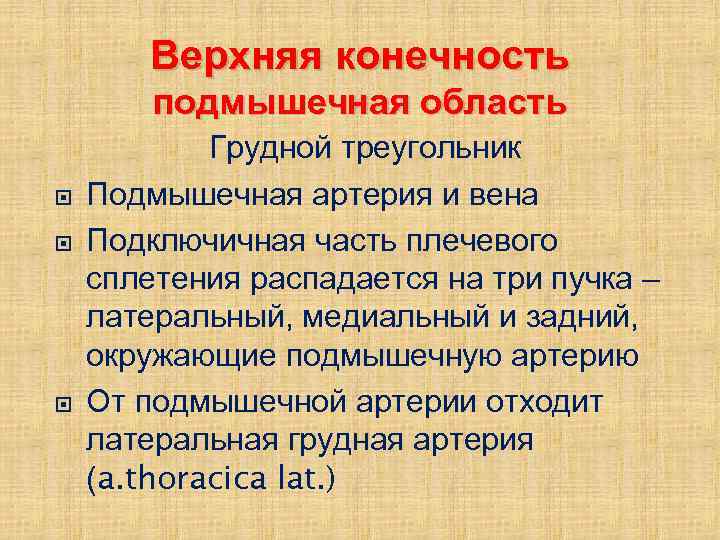 Верхняя конечность
подмышечная область

Грудной треугольник

Подмышечная артерия и вена

Подключичная часть плечевого сплетения распадается на три пучка – латеральный, медиальный и задний, окружающие подмышечную артерию

От подмышечной артерии отходит латеральная грудная артерия (a.thoracica lat.)